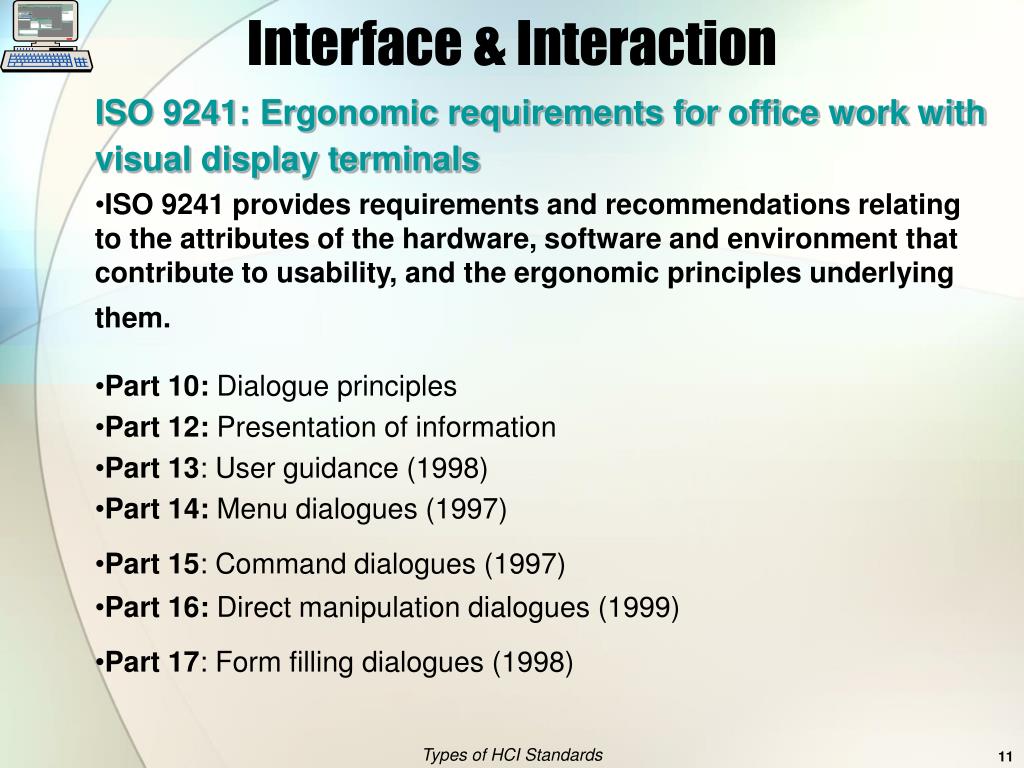 Interface & Interaction

ISO 9241: Ergonomic requirements for office work with visual display terminals

•ISO 9241 provides requirements and recommendations relating to the attributes of the hardware, software and environment that contribute to usability, and the ergonomic principles underlying them.

•Part 10: Dialogue principles
•Part 12: Presentation of information
•Part 13: User guidance (1998)
•Part 14: Menu dialogues (1997)

•Part 15: Command dialogues (1997)
•Part 16: Direct manipulation dialogues (1999)

•Part 17: Form filling dialogues (1998)

Types of HCI Standards

11